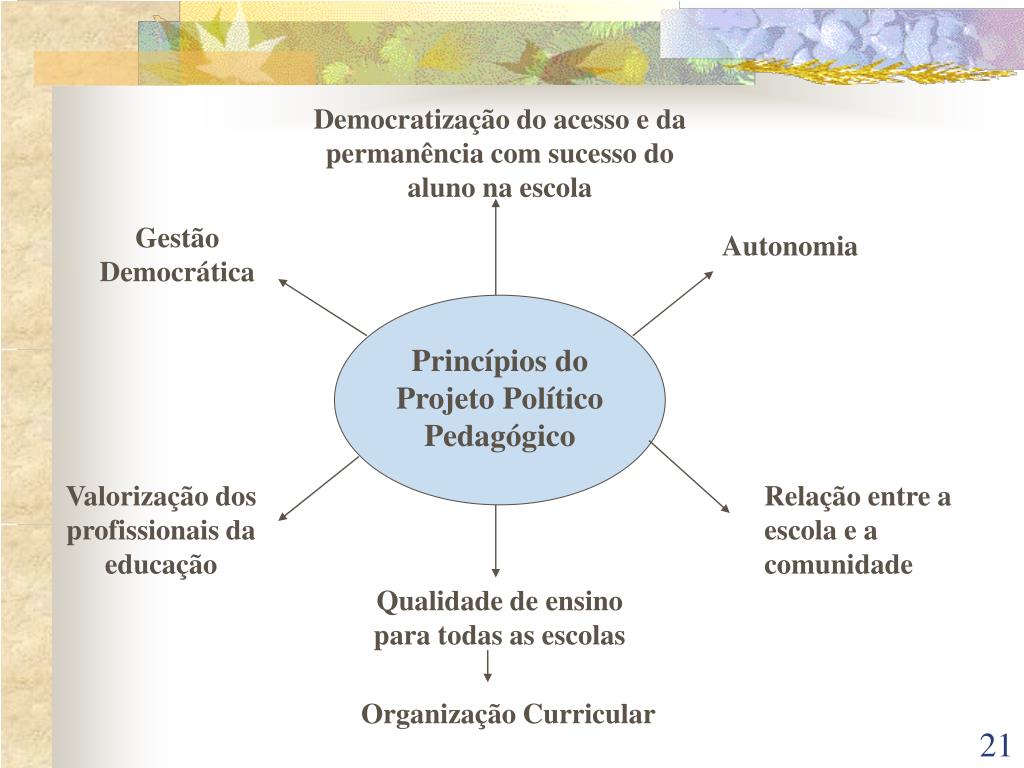 Democratização do acesso e da permanência com sucesso do aluno na escola

Gestão Democrática

Autonomia

Princípios do Projeto Político Pedagógico

Valorização dos profissionais da educação

Relação entre a escola e a comunidade

Qualidade de ensino para todas as escolas

Organização Curricular

21